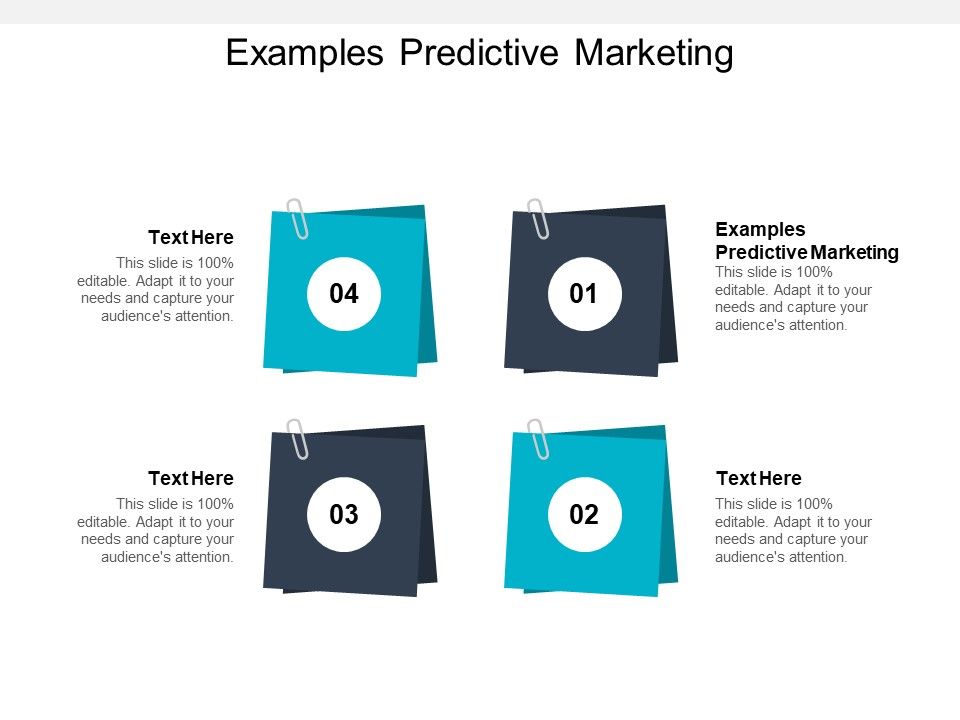 Examples Predictive Marketing

Text Here
This slide is 100% editable. Adapt it to your needs and capture your audience's attention.

04

01

Examples Predictive Marketing
This slide is 100% editable. Adapt it to your needs and capture your audience's attention.

Text Here
This slide is 100% editable. Adapt it to your needs and capture your audience's attention.

03

02

Text Here
This slide is 100% editable. Adapt it to your needs and capture your audience's attention.